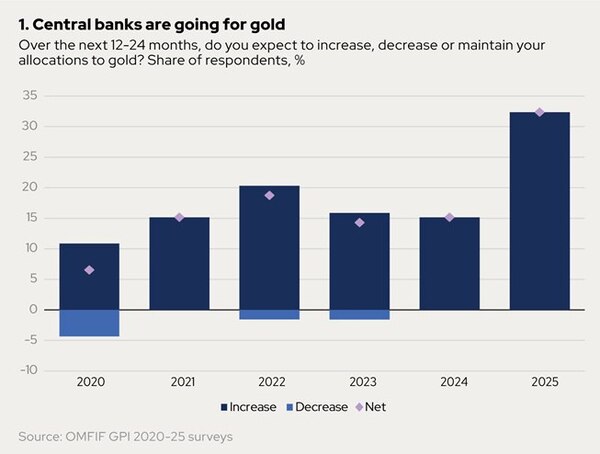 1. Central banks are going for gold

Over the next 12-24 months, do you expect to increase, decrease or maintain your allocations to gold? Share of respondents, %

35
30
25
20
15
10
5
0
-5
-10

2020 2021 2022 2023 2024 2025

Increase Decrease Net

Source: OMFIF GPI 2020-25 surveys